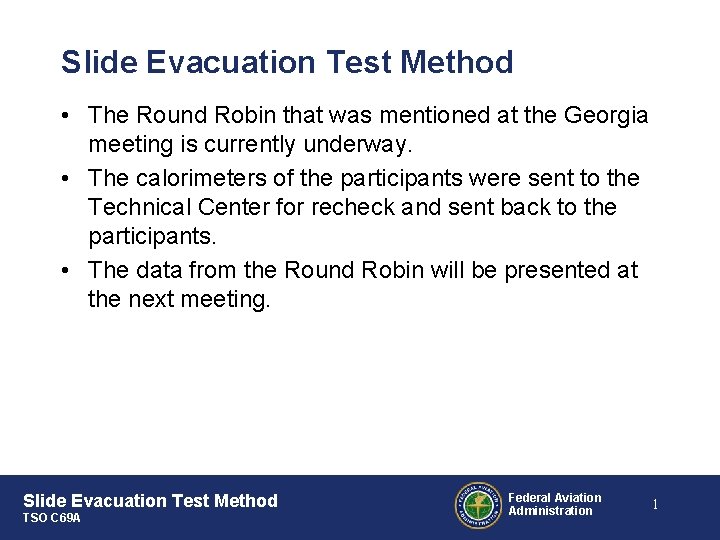 Slide Evacuation Test Method

• The Round Robin that was mentioned at the Georgia meeting is currently underway.

• The calorimeters of the participants were sent to the Technical Center for recheck and sent back to the participants.

• The data from the Round Robin will be presented at the next meeting.

Slide Evacuation Test Method
TSO C69A

FEDERAL AVIATION ADMINISTRATION

Federal Aviation Administration

1